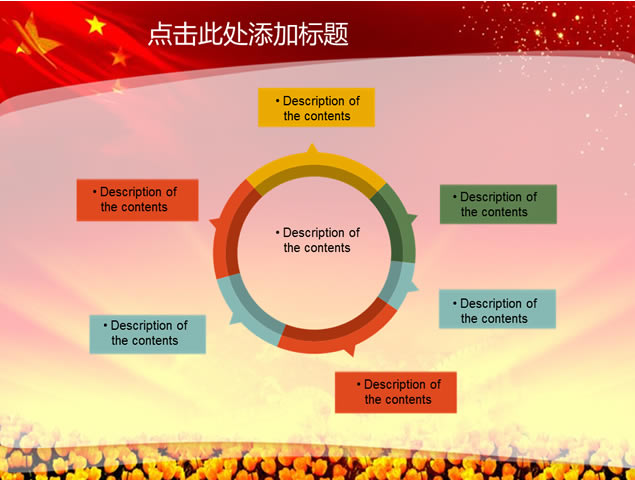 点击此处添加标题

• Description of the contents

• Description of the contents

• Description of the contents

• Description of the contents

• Description of the contents

• Description of the contents

• Description of the contents